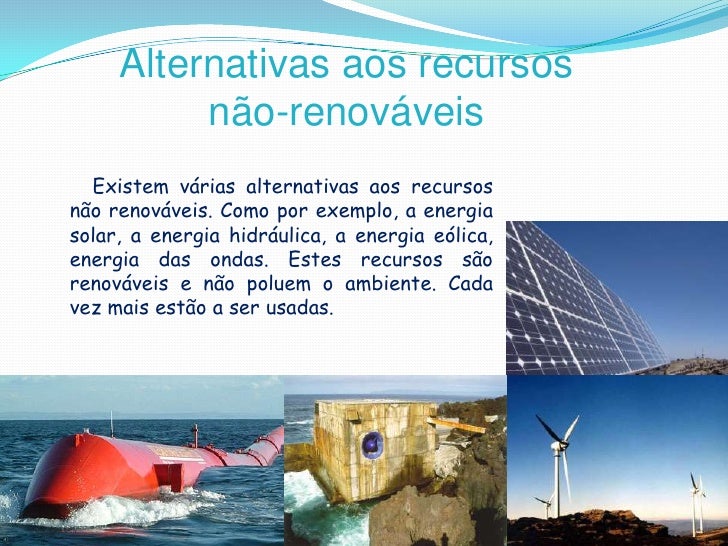 Alternativas aos recursos não-renováveis

Existem várias alternativas aos recursos não renováveis. Como por exemplo, a energia solar, a energia hidráulica, a energia eólica, energia das ondas. Estes recursos são renováveis e não poluem o ambiente. Cada vez mais estão a ser usadas.